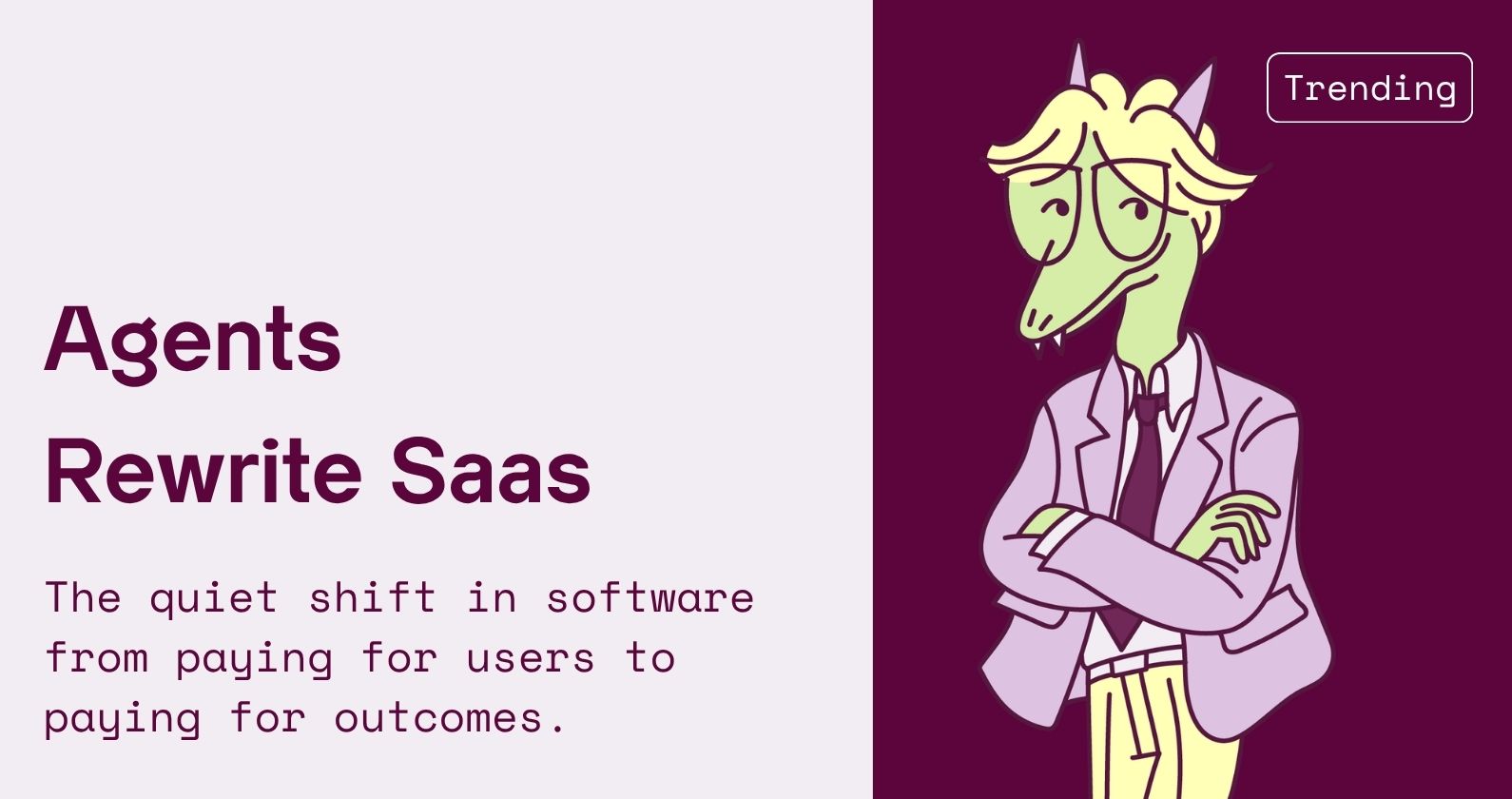 Agents Rewrite Saas

The quiet shift in software from paying for users to paying for outcomes.

Trending